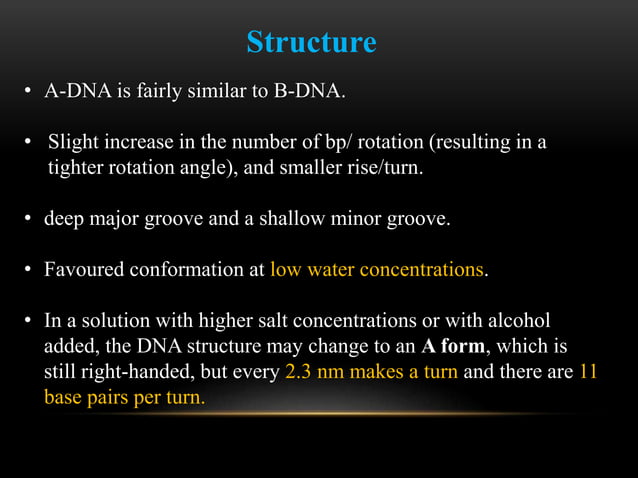 Structure

• A-DNA is fairly similar to B-DNA.

• Slight increase in the number of bp/ rotation (resulting in a tighter rotation angle), and smaller rise/turn.

• deep major groove and a shallow minor groove.

• Favoured conformation at low water concentrations.

• In a solution with higher salt concentrations or with alcohol added, the DNA structure may change to an A form, which is still right-handed, but every 2.3 nm makes a turn and there are 11 base pairs per turn.